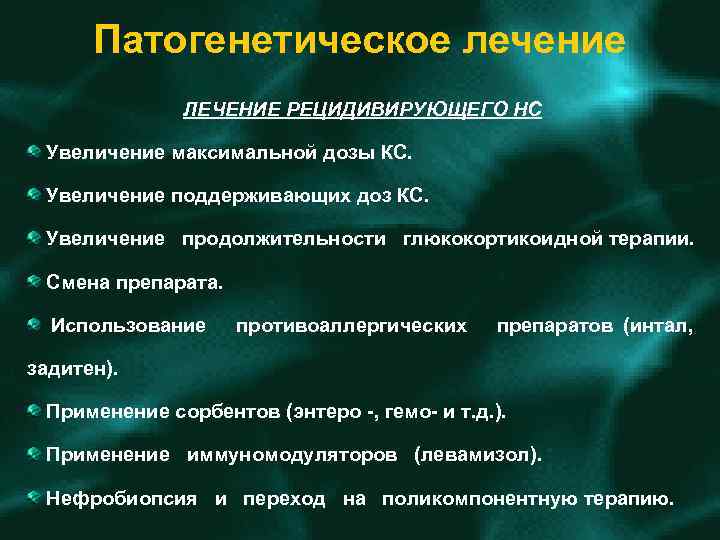 Патогенетическое лечение

ЛЕЧЕНИЕ РЕЦИДИВИРУЮЩЕГО НС

Увеличение максимальной дозы КС.

Увеличение поддерживающих доз КС.

Увеличение продолжительности глюкокортикоидной терапии.

Смена препарата.

Использование противоаллергических препаратов (интал, задитен).

Применение сорбентов (энтеро -, гемо- и т.д.).

Применение иммуномодуляторов (левамизол).

Нефробиопсия и переход на поликомпонентную терапию.